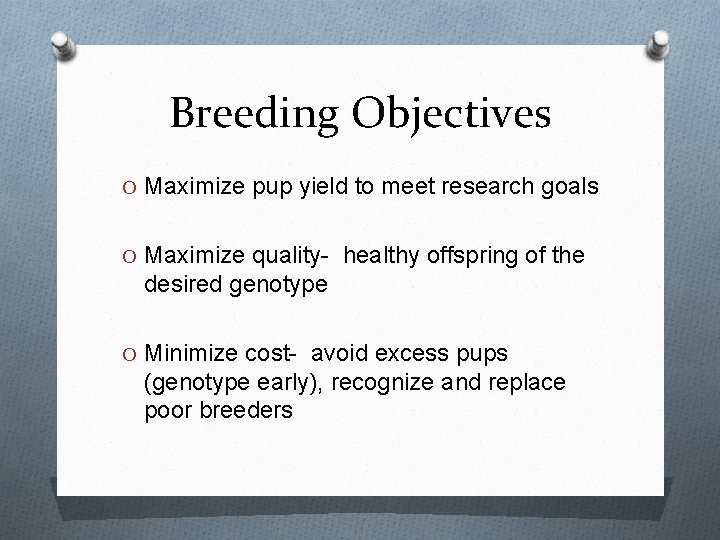 Breeding Objectives

O Maximize pup yield to meet research goals

O Maximize quality- healthy offspring of the desired genotype

O Minimize cost- avoid excess pups (genotype early), recognize and replace poor breeders